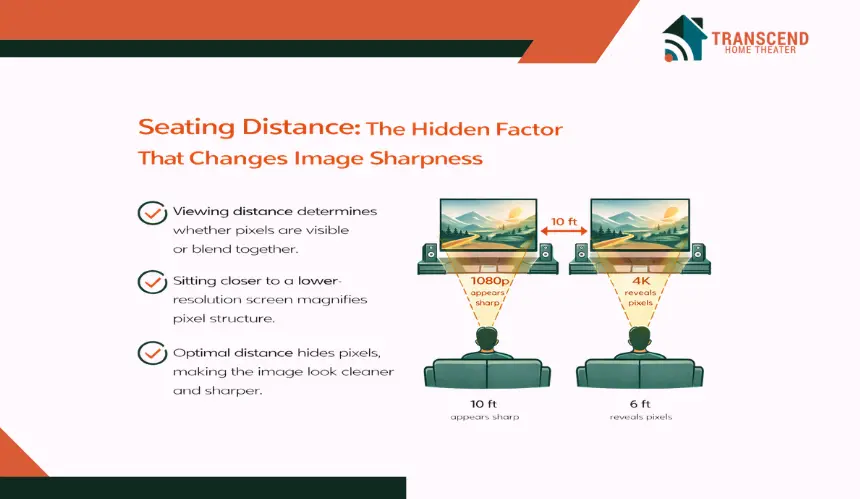 TRANSCEND
HOME THEATER

Seating Distance: The Hidden Factor That Changes Image Sharpness

Viewing distance determines whether pixels are visible or blend together.

Sitting closer to a lower-resolution screen magnifies pixel structure.

Optimal distance hides pixels, making the image look cleaner and sharper.

10 ft

1080p appears sharp

4K reveals pixels

10 ft
appears sharp

6 ft
reveals pixels